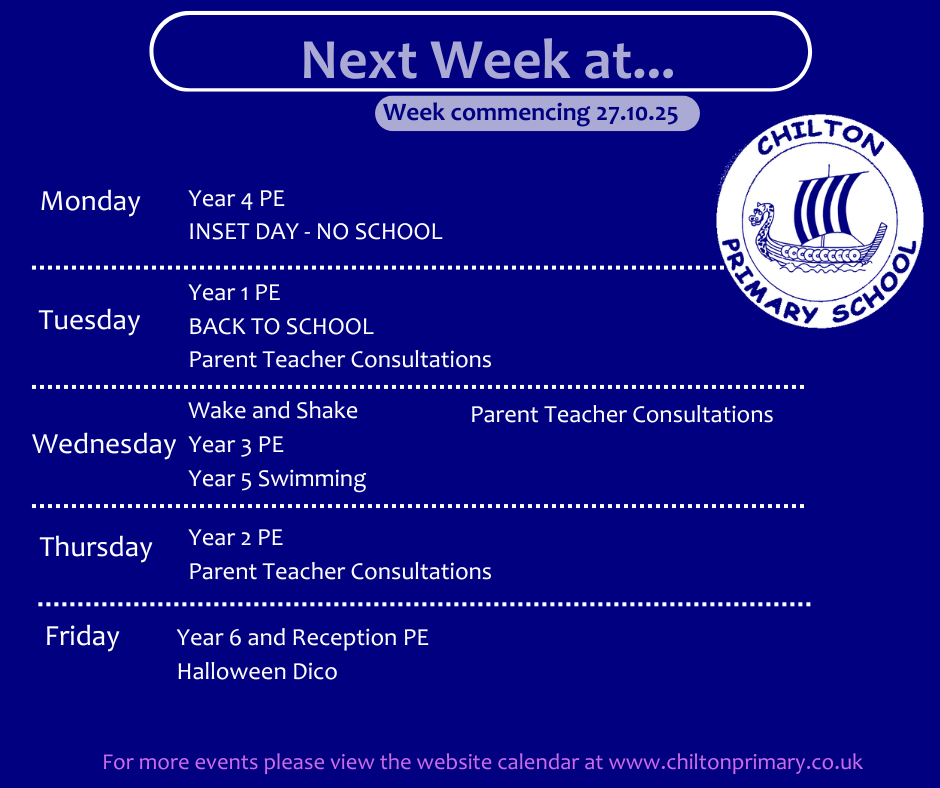 Next Week at...

Week commencing 27.10.25

CHILTON PRIMARY SCHOOL

Monday
Year 4 PE
INSET DAY - NO SCHOOL

Tuesday
Year 1 PE
BACK TO SCHOOL
Parent Teacher Consultations

Wednesday
Wake and Shake
Year 3 PE
Year 5 Swimming
Parent Teacher Consultations

Thursday
Year 2 PE
Parent Teacher Consultations

Friday
Year 6 and Reception PE
Halloween Dico

For more events please view the website calendar at www.chiltonprimary.co.uk